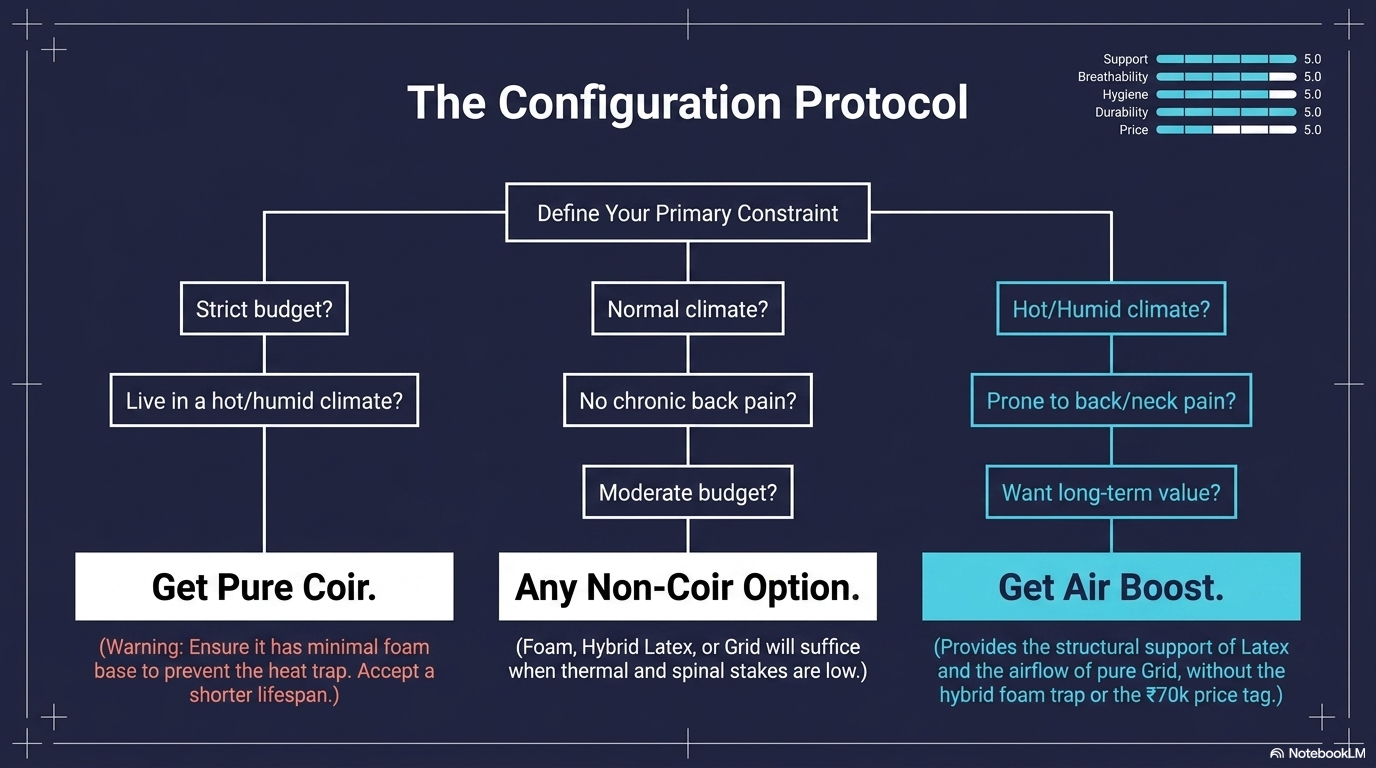 The Configuration Protocol

Support 5.0
Breathability 5.0
Hygiene 5.0
Durability 5.0
Price 5.0

Define Your Primary Constraint

Strict budget?

Live in a hot/humid climate?

Get Pure Coir.

(Warning: Ensure it has minimal foam base to prevent the heat trap. Accept a shorter lifespan.)

Normal climate?

No chronic back pain?

Moderate budget?

Any Non-Coir Option.

(Foam, Hybrid Latex, or Grid will suffice when thermal and spinal stakes are low.)

Hot/Humid climate?

Prone to back/neck pain?

Want long-term value?

Get Air Boost.

(Provides the structural support of Latex and the airflow of pure Grid, without the hybrid foam trap or the ₹70k price tag.)

NotebookLM